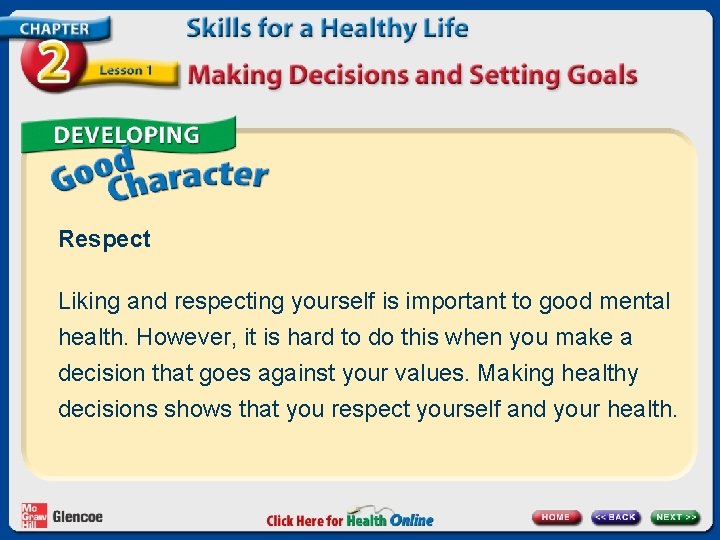 CHAPTER
2
Lesson 1
Skills for a Healthy Life
Making Decisions and Setting Goals

DEVELOPING
Good Character

Respect

Liking and respecting yourself is important to good mental health. However, it is hard to do this when you make a decision that goes against your values. Making healthy decisions shows that you respect yourself and your health.

Mc Graw Hill Glencoe
Click Here for Health Online
HOME
<< BACK
NEXT >>